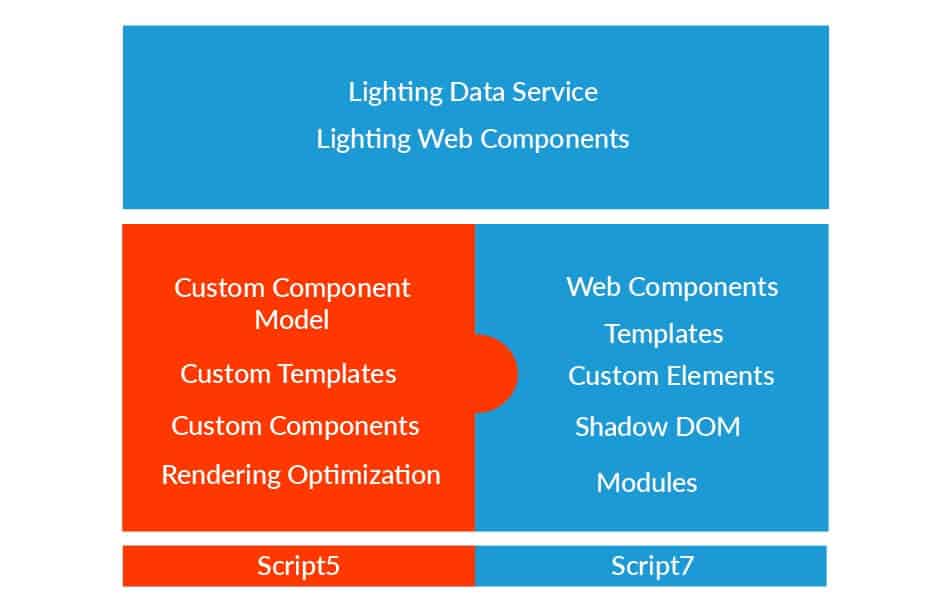 Lighting Data Service
Lighting Web Components

Custom Component Model
Custom Templates
Custom Components
Rendering Optimization

Web Components
Templates
Custom Elements
Shadow DOM
Modules

Script5

Script7